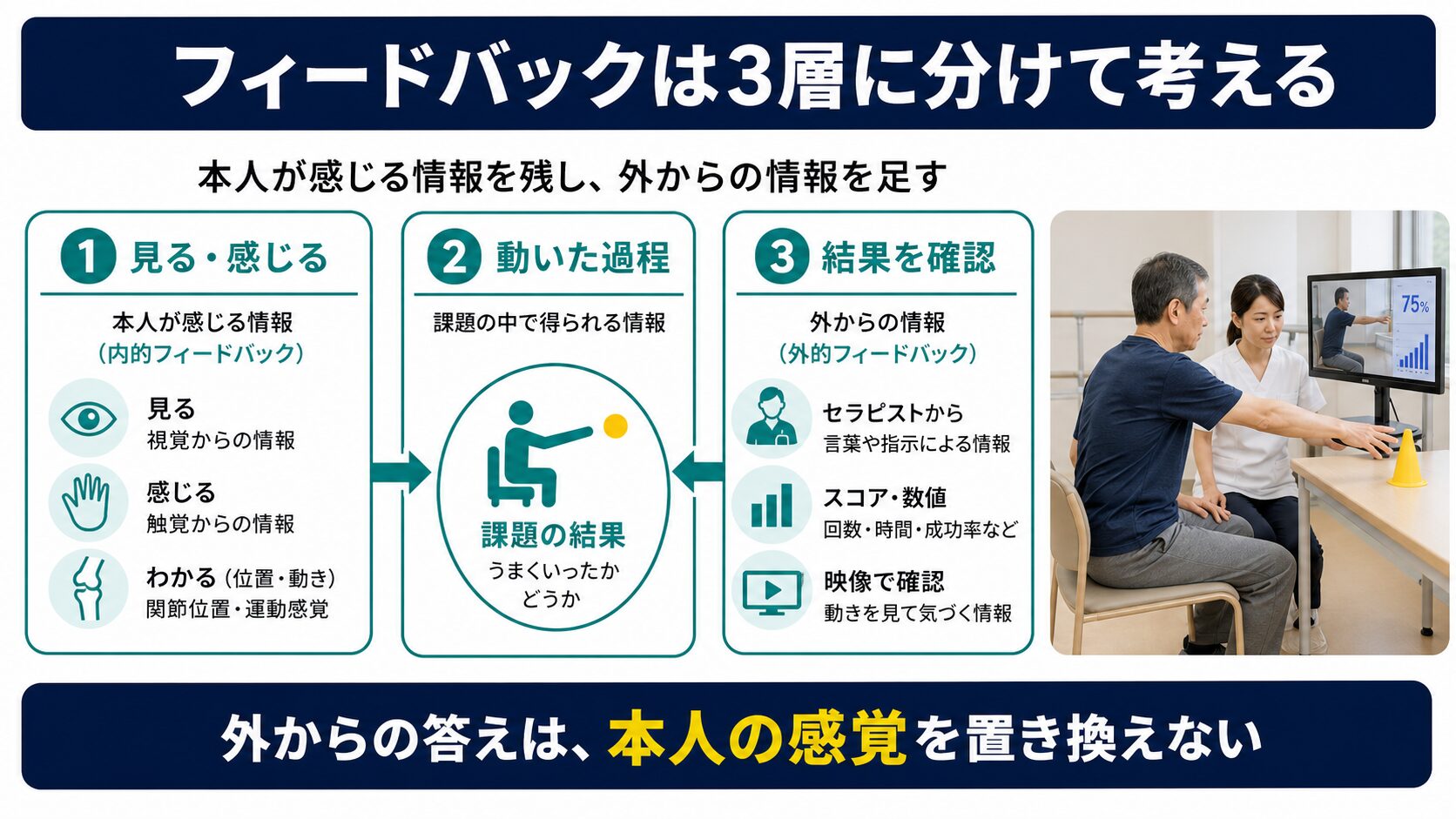 フィードバックは3層に分けて考える

本人が感じる情報を残し、外からの情報を足す

1 見る・感じる

本人が感じる情報
(内的フィードバック)

見る
視覚からの情報

感じる
触覚からの情報

わかる(位置・動き)
関節位置・運動感覚

2 動いた過程

課題の中で得られる情報

課題の結果
うまくいったか
どうか

3 結果を確認

外からの情報
(外的フィードバック)

セラピストから
言葉や指示による情報

スコア・数値
回数・時間・成功率など

映像で確認
動きを見て気づく情報

75%

外からの答えは、本人の感覚を置き換えない